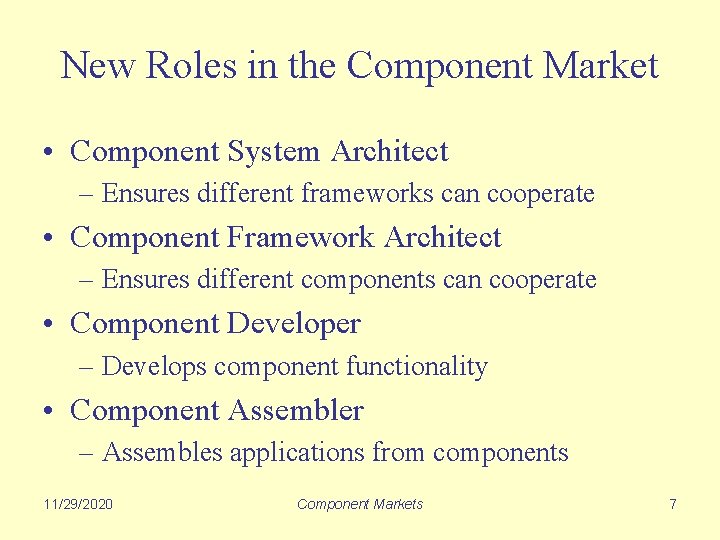 New Roles in the Component Market

• Component System Architect
– Ensures different frameworks can cooperate
• Component Framework Architect
– Ensures different components can cooperate
• Component Developer
– Develops component functionality
• Component Assembler
– Assembles applications from components

11/29/2020 Component Markets 7